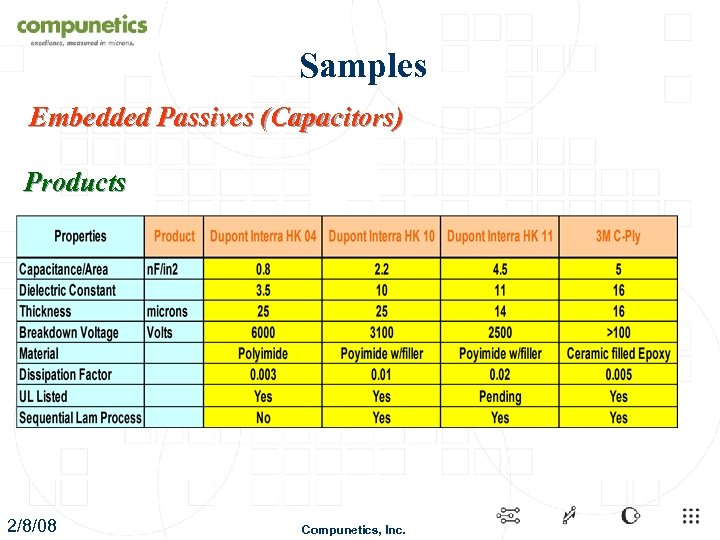 compunetics
excellence, measured in microns.

Samples

Embedded Passives (Capacitors)

Products

| Properties | Product | Dupont Interra HK 04 | Dupont Interra HK 10 | Dupont Interra HK 11 | 3M C-Ply |
|---|---|---|---|---|---|
| Capacitance/Area | nF/in2 | 0.8 | 2.2 | 4.5 | 5 |
| Dielectric Constant | | 3.5 | 10 | 11 | 16 |
| Thickness | microns | 25 | 25 | 14 | 16 |
| Breakdown Voltage | Volts | 6000 | 3100 | 2500 | >100 |
| Material | | Polyimide | Poyimide w/filler | Poyimide w/filler | Ceramic filled Epoxy |
| Dissipation Factor | | 0.003 | 0.01 | 0.02 | 0.005 |
| UL Listed | | Yes | Yes | Pending | Yes |
| Sequential Lam Process | | No | Yes | Yes | Yes |

2/8/08

Compunetics, Inc.